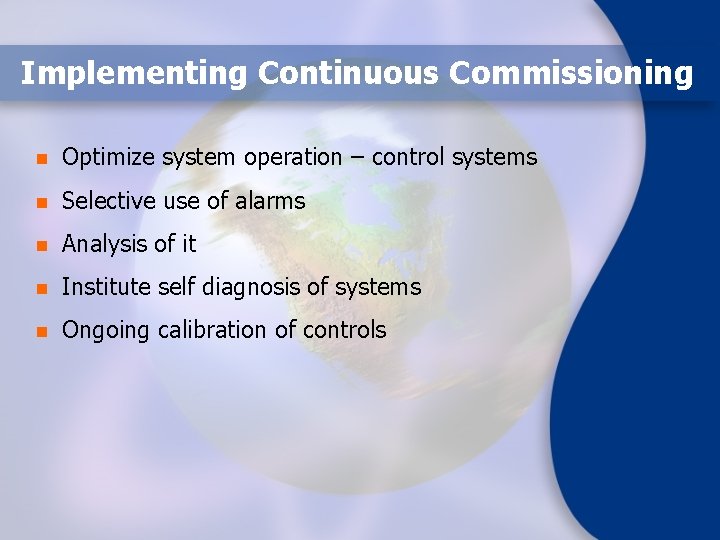 Implementing Continuous Commissioning

- Optimize system operation – control systems
- Selective use of alarms
- Analysis of it
- Institute self diagnosis of systems
- Ongoing calibration of controls